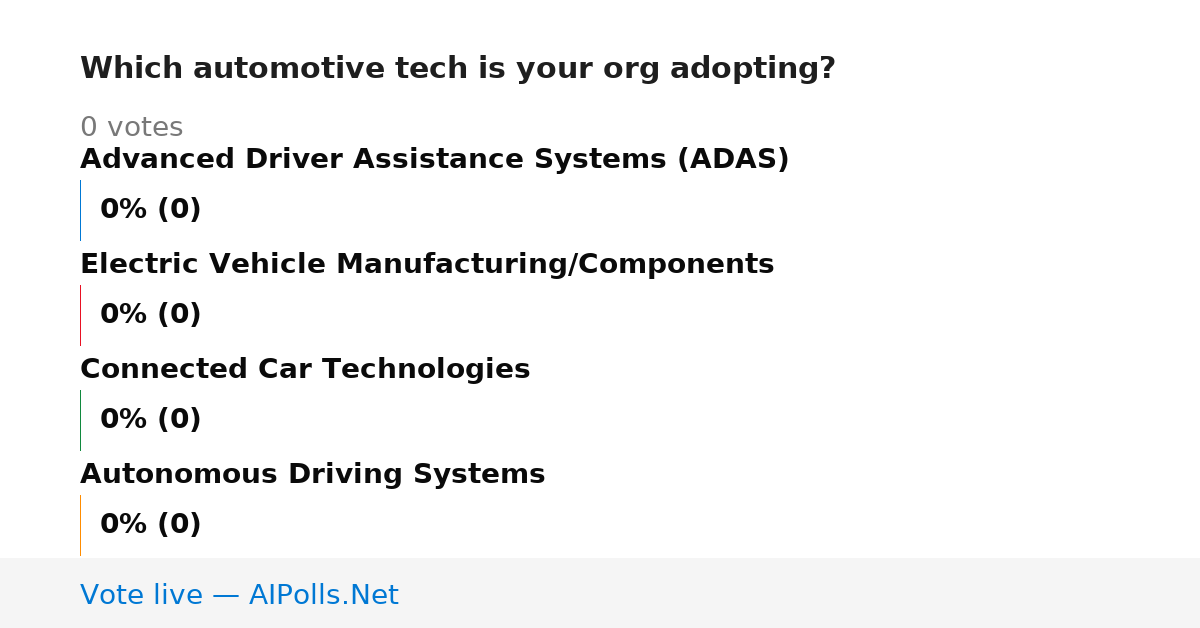 Which automotive tech is your org adopting?

0 votes

Advanced Driver Assistance Systems (ADAS)

0% (0)

Electric Vehicle Manufacturing/Components

0% (0)

Connected Car Technologies

0% (0)

Autonomous Driving Systems

0% (0)

Vote live — AIPolls.Net